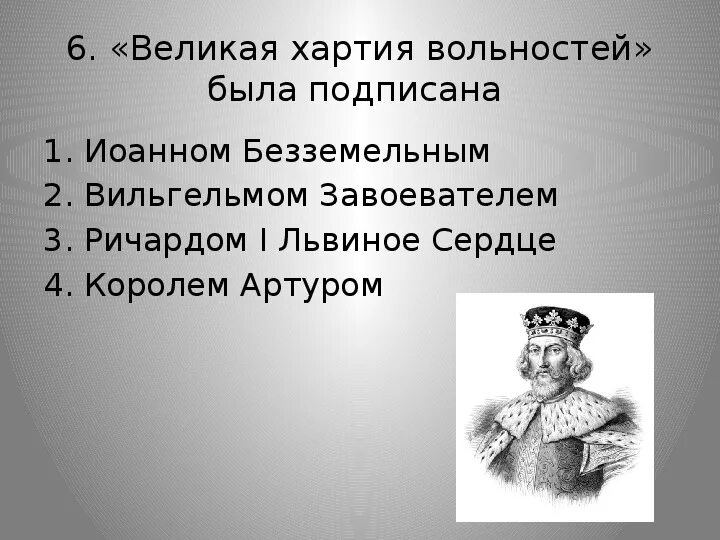 6. «Великая хартия вольностей» была подписана

1. Иоанном Безземельным
2. Вильгельмом Завоевателем
3. Ричардом I Львиное Сердце
4. Королем Артуром